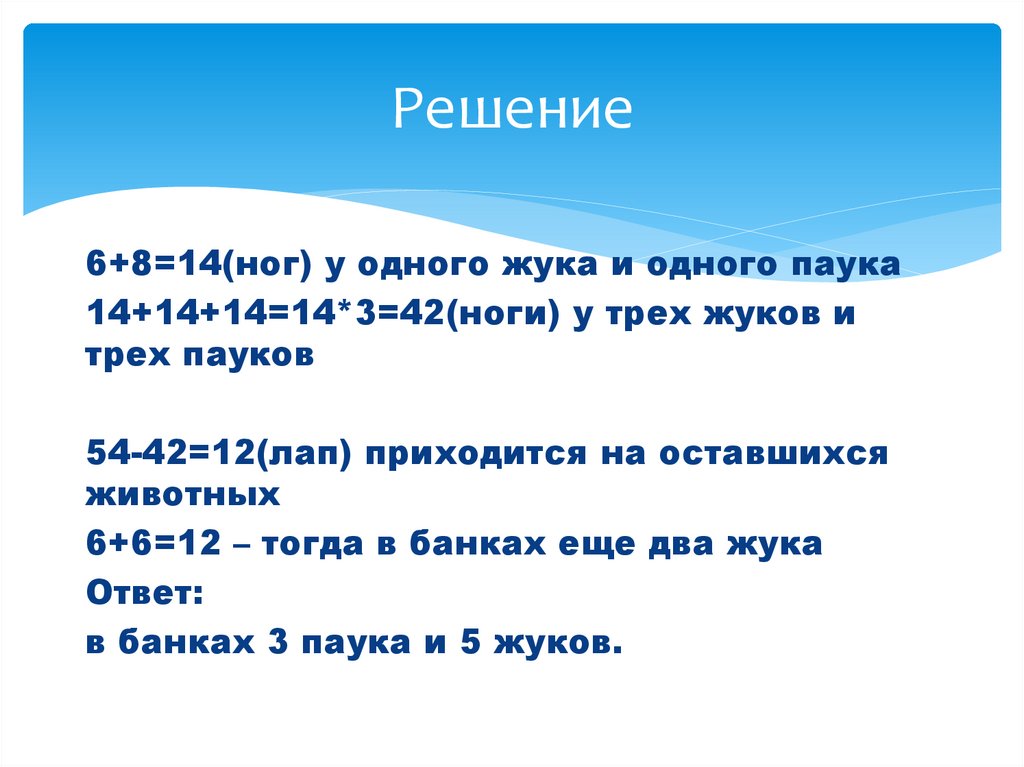 Решение

6+8=14(ног) у одного жука и одного паука

14+14+14=14*3=42(ноги) у трех жуков и трех пауков

54-42=12(лап) приходится на оставшихся животных

6+6=12 – тогда в банках еще два жука

Ответ:

в банках 3 паука и 5 жуков.